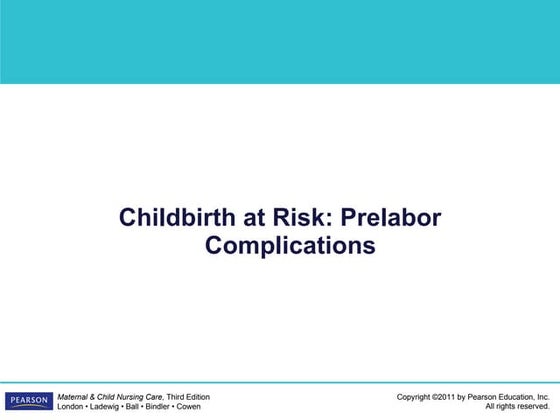 Childbirth at Risk: Prelabor Complications

PEARSON

Maternal & Child Nursing Care, Third Edition
London • Ladewig • Ball • Bindler • Cowen

Copyright ©2011 by Pearson Education, Inc.
All rights reserved.